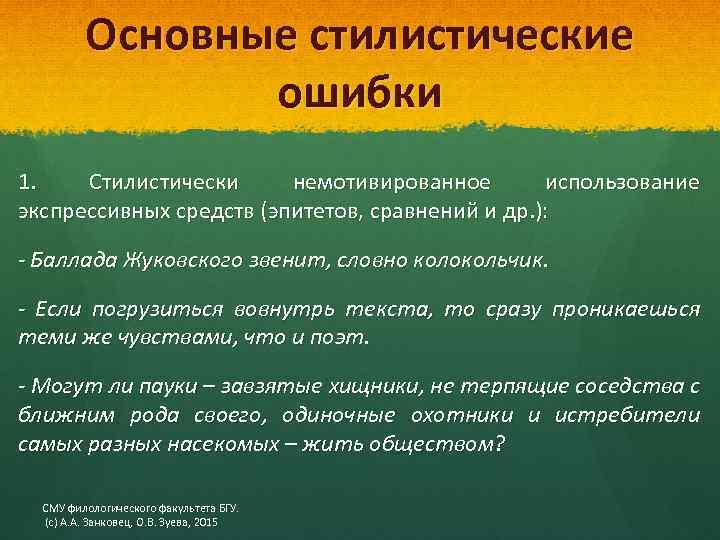 Основные стилистические ошибки

1. Стилистически немотивированное использование экспрессивных средств (эпитетов, сравнений и др.):

- Баллада Жуковского звенит, словно колокольчик.

- Если погрузиться вовнутрь текста, то сразу проникаешься теми же чувствами, что и поэт.

- Могут ли пауки – завзятые хищники, не терпящие соседства с ближним рода своего, одиночные охотники и истребители самых разных насекомых – жить обществом?

СМУ филологического факультета БГУ.
(с) А.А. Занковец, О.В. Зуева, 2015